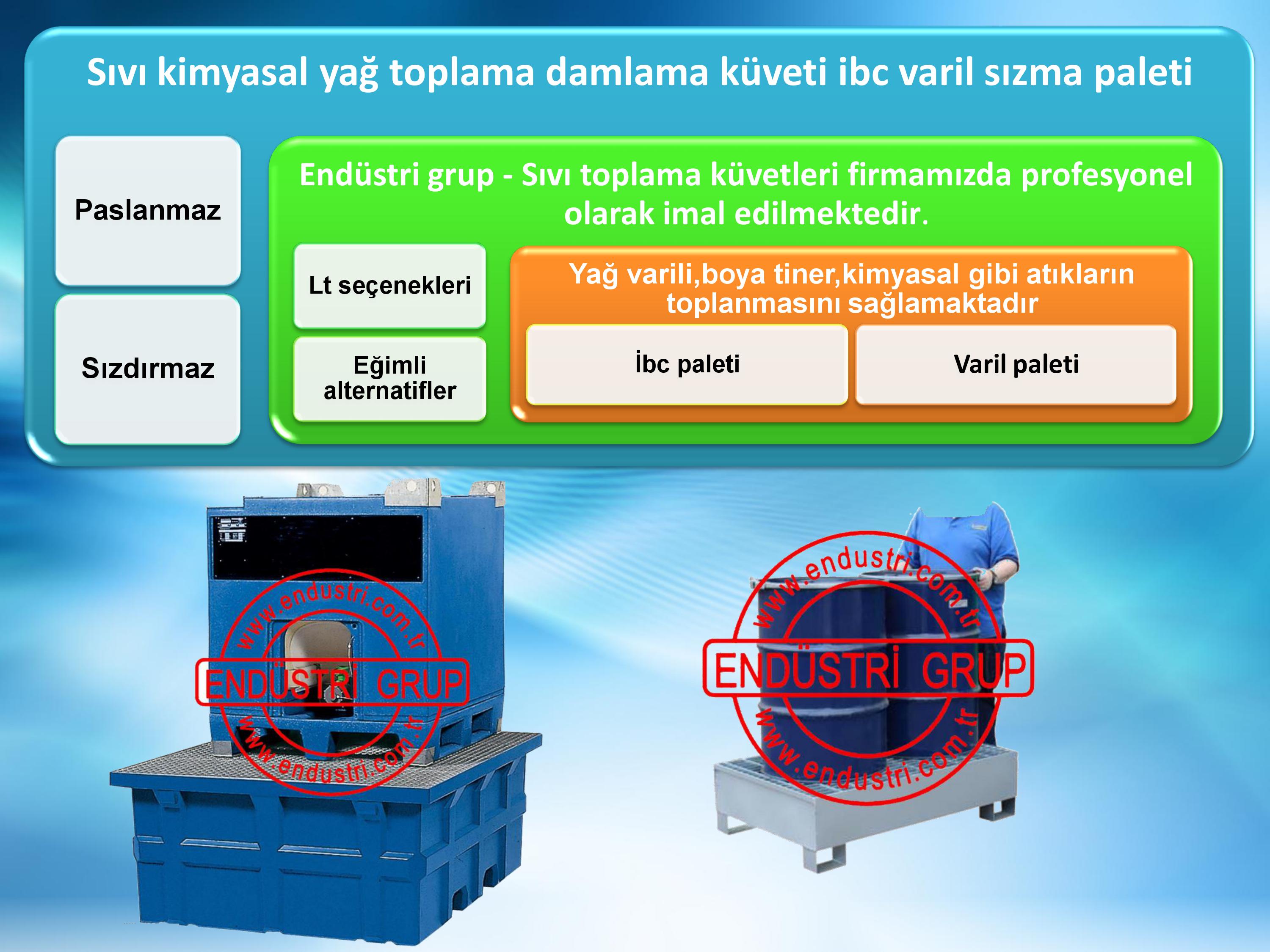 Sıvı kimyasal yağ toplama damlama küveti ibc varil sızma paleti

Paslanmaz

Sızdırmaz

Endüstri grup - Sıvı toplama küvetleri firmamızda profesyonel olarak imal edilmektedir.

Lt seçenekleri

Eğimli alternatifler

Yağ varili,boya tiner,kimyasal gibi atıkların toplanmasını sağlamaktadır

İbc paleti

Varil paleti

www.endustri.com.tr
ENDÜSTRİ GRUP
www.endustri.com.tr

www.endustri.com.tr
ENDÜSTRİ GRUP
www.endustri.com.tr